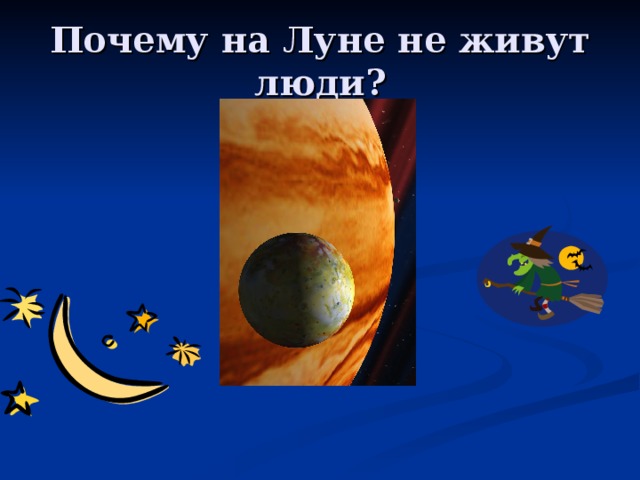 Почему на Луне не живут люди?